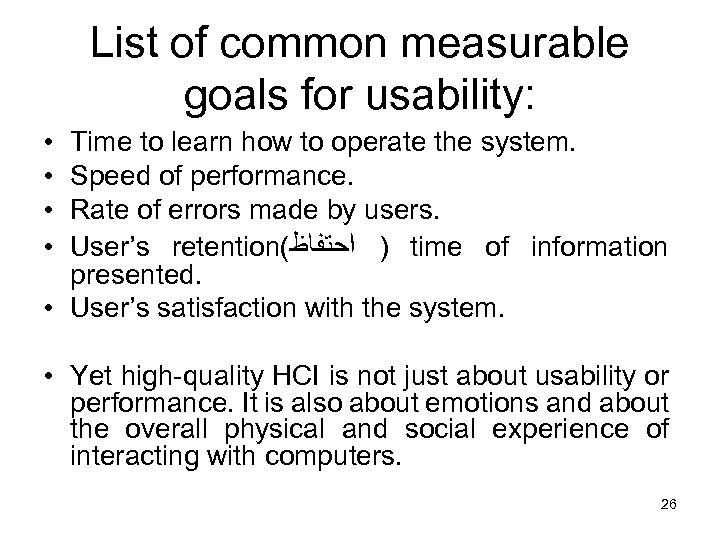 List of common measurable goals for usability:

• Time to learn how to operate the system.
• Speed of performance.
• Rate of errors made by users.
• User's retention(احتفاظ ) time of information presented.
• User's satisfaction with the system.

• Yet high-quality HCI is not just about usability or performance. It is also about emotions and about the overall physical and social experience of interacting with computers.

26